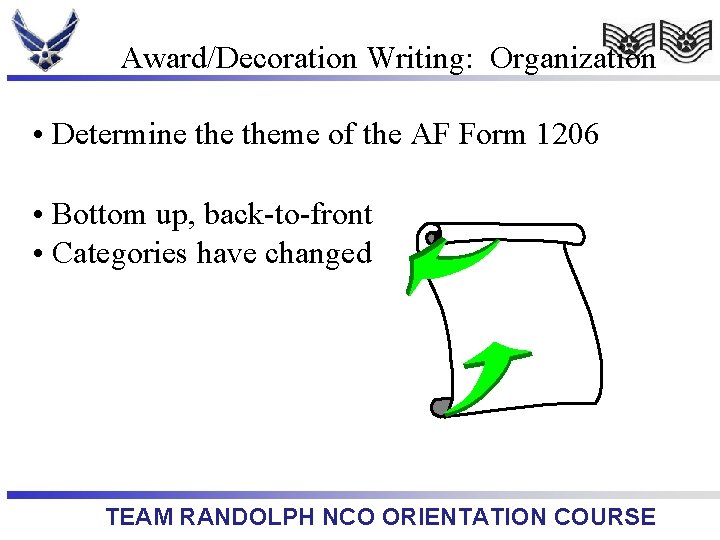 Award/Decoration Writing: Organization

• Determine the theme of the AF Form 1206

• Bottom up, back-to-front
• Categories have changed

TEAM RANDOLPH NCO ORIENTATION COURSE